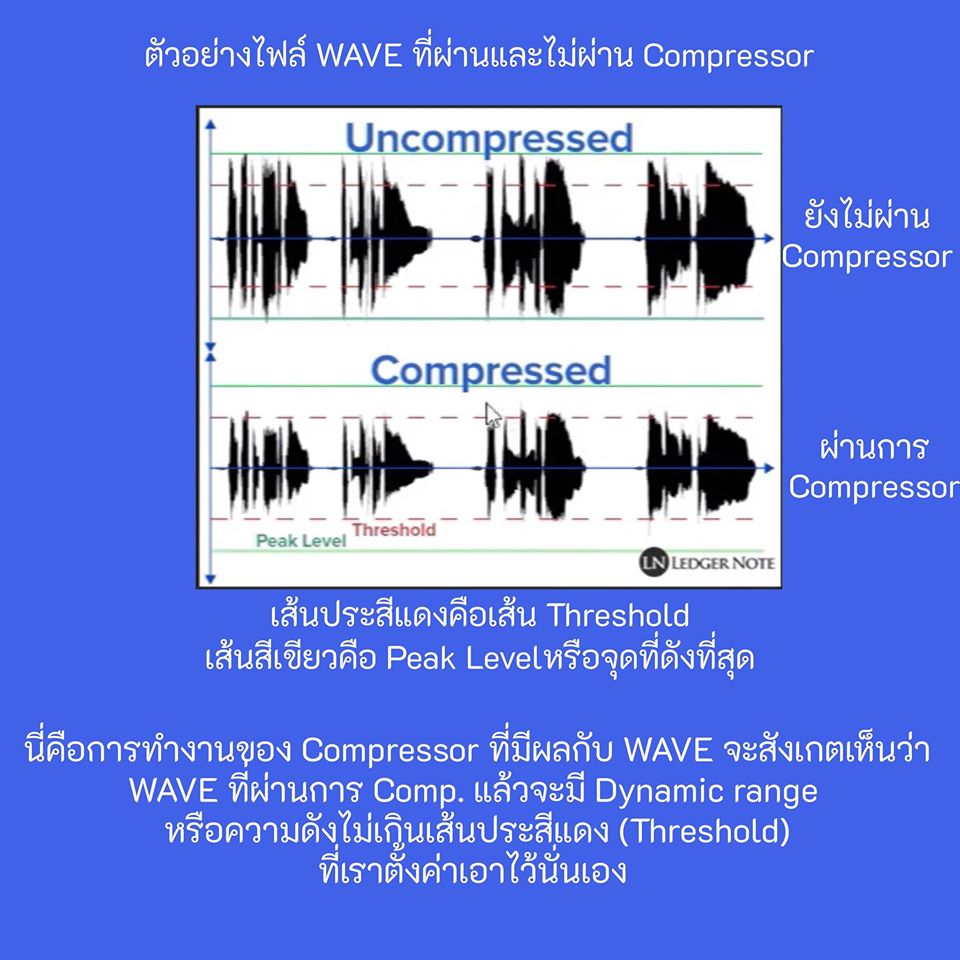 ตัวอย่างไฟล์ WAVE ที่ผ่านและไม่ผ่าน Compressor

Uncompressed

ยังไม่ผ่าน Compressor

Compressed

ผ่านการ Compressor

Peak Level

Threshold

LN LEDGER NOTE

เส้นประสีแดงคือเส้น Threshold
เส้นสีเขียวคือ Peak Levelหรือจุดที่ดังที่สุด

นี่คือการทำงานของ Compressor ที่มีผลกับ WAVE จะสังเกตเห็นว่า WAVE ที่ผ่านการ Comp. แล้วจะมี Dynamic range หรือความดังไม่เกินเส้นประสีแดง (Threshold) ที่เราตั้งค่าเอาไว้นั่นเอง